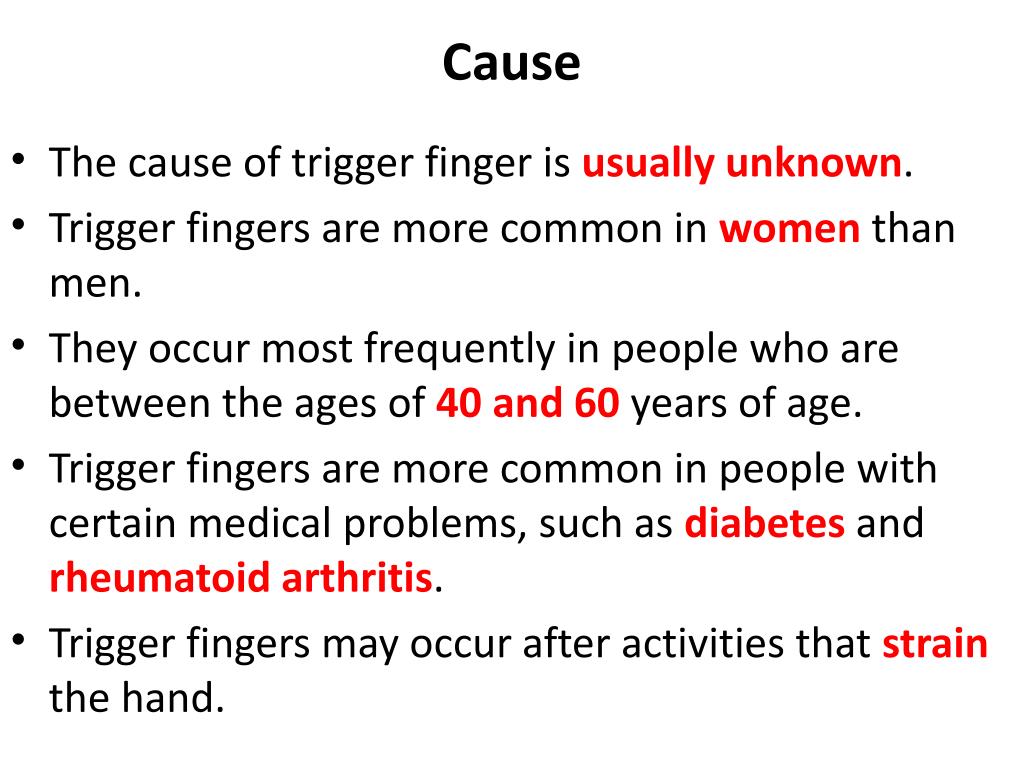 Cause

• The cause of trigger finger is usually unknown.
• Trigger fingers are more common in women than men.
• They occur most frequently in people who are between the ages of 40 and 60 years of age.
• Trigger fingers are more common in people with certain medical problems, such as diabetes and rheumatoid arthritis.
• Trigger fingers may occur after activities that strain the hand.